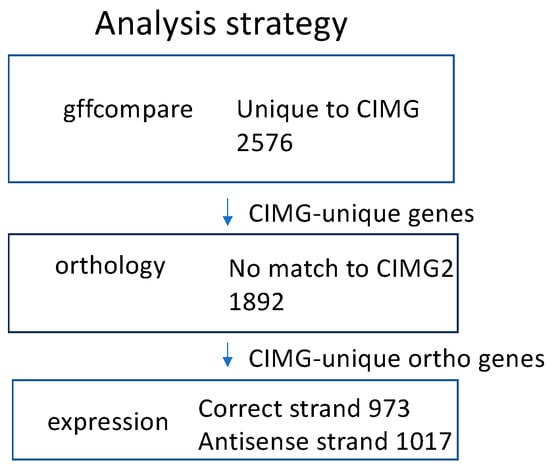 Analysis strategy

gffcompare

Unique to CIMG
2576

CIMG-unique genes

orthology

No match to CIMG2
1892

CIMG-unique ortho genes

expression

Correct strand 973
Antisense strand 1017